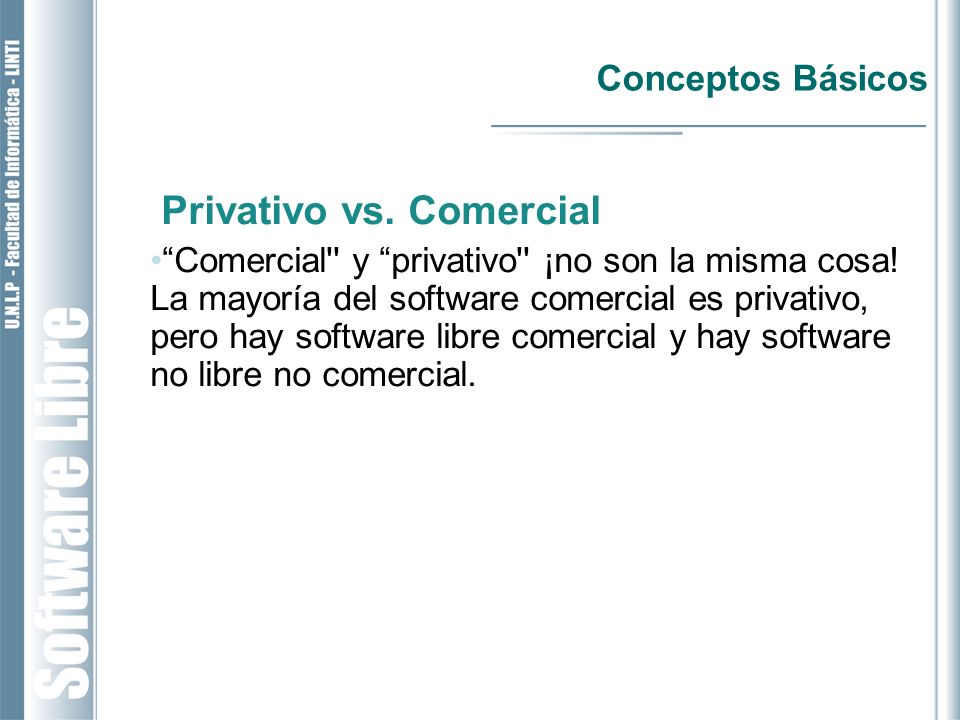 U.N.L.P - Facultad de Informática - LINTI

Software Libre

Conceptos Básicos

Privativo vs. Comercial

•“Comercial" y “privativo" ¡no son la misma cosa! La mayoría del software comercial es privativo, pero hay software libre comercial y hay software no libre no comercial.